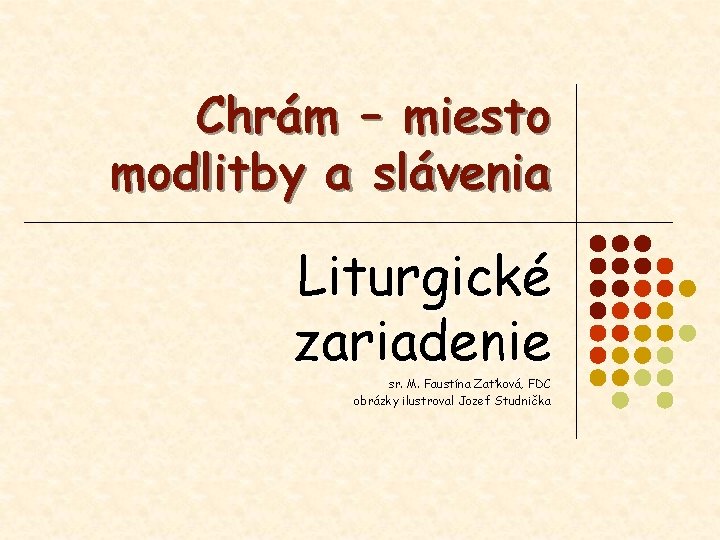 Chrám – miesto modlitby a slávenia

Liturgické zariadenie

sr. M. Faustína Zaťková, FDC
obrázky ilustroval Jozef Studnička